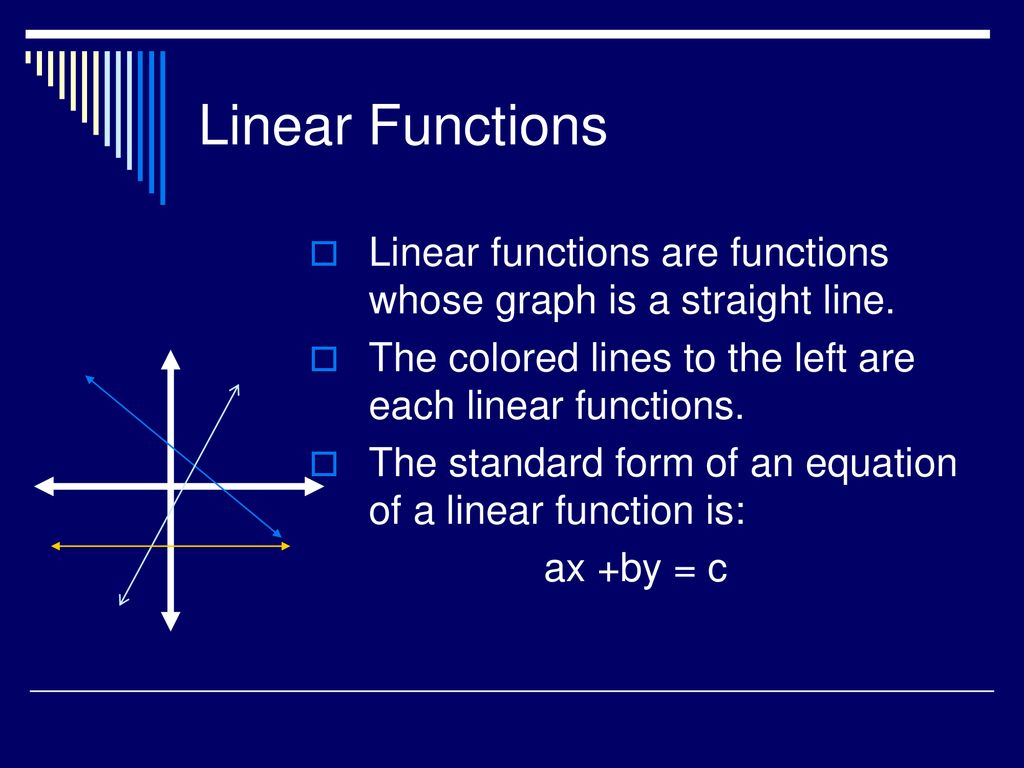 Linear Functions

Linear functions are functions whose graph is a straight line.

The colored lines to the left are each linear functions.

The standard form of an equation of a linear function is:

$ax + by = c$